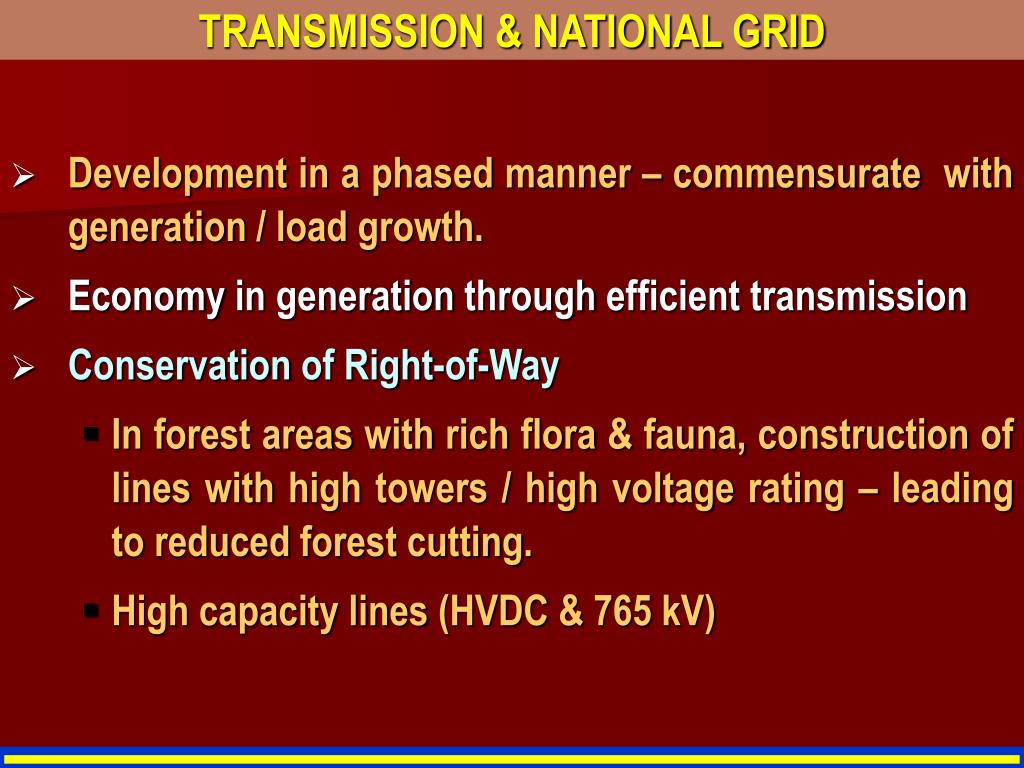 TRANSMISSION & NATIONAL GRID

➢ Development in a phased manner – commensurate with generation / load growth.

➢ Economy in generation through efficient transmission

➢ Conservation of Right-of-Way

▪ In forest areas with rich flora & fauna, construction of lines with high towers / high voltage rating – leading to reduced forest cutting.

▪ High capacity lines (HVDC & 765 kV)